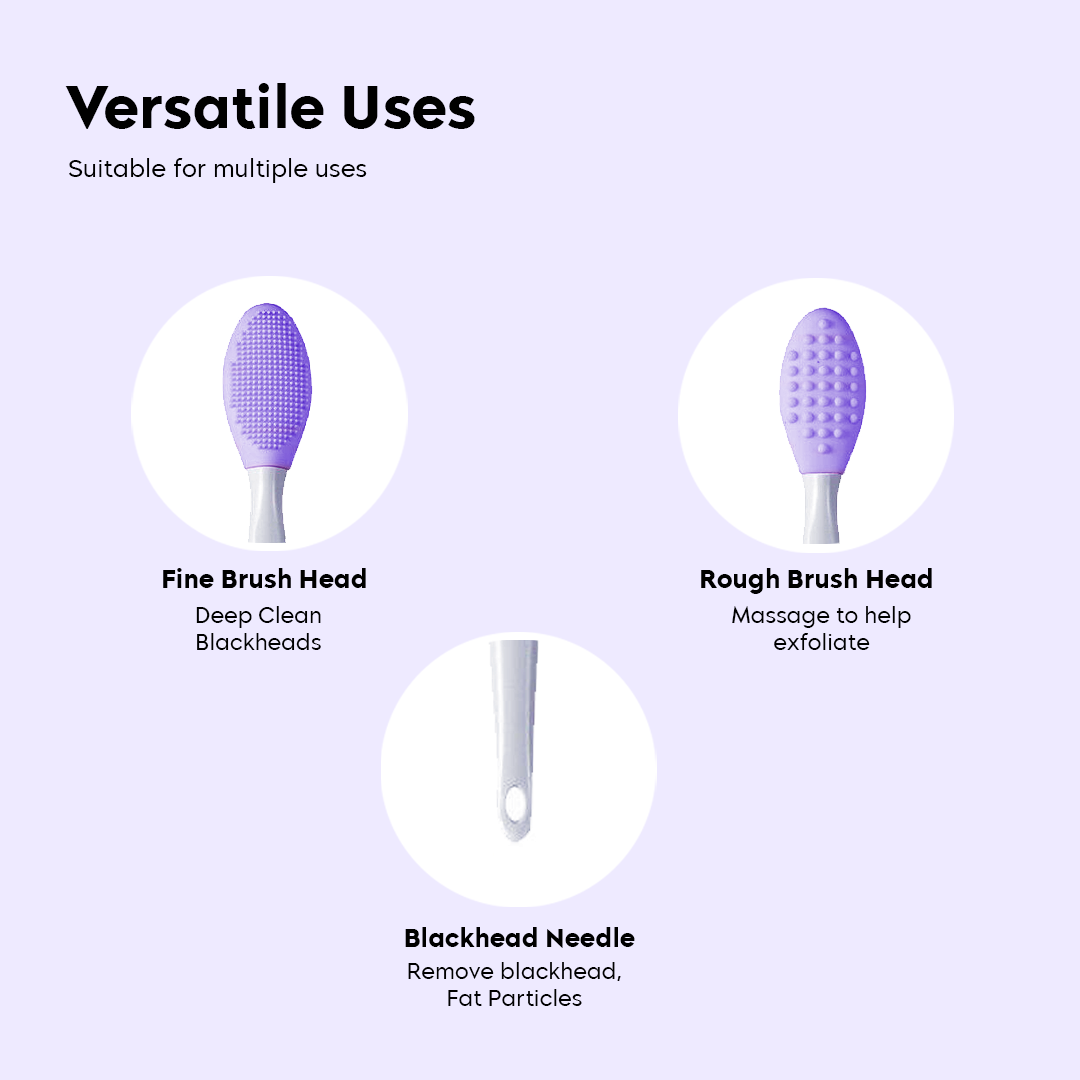 Versatile Uses
Suitable for multiple uses

Fine Brush Head
Deep Clean
Blackheads

Rough Brush Head
Massage to help
exfoliate

Blackhead Needle
Remove blackhead,
Fat Particles